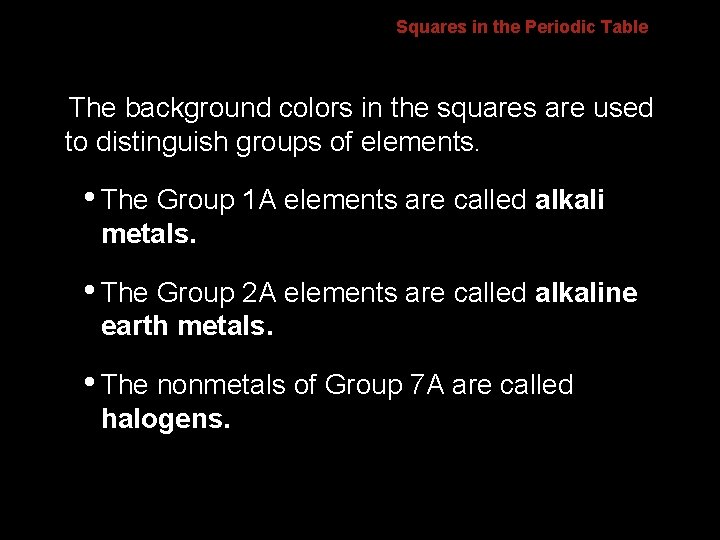 Squares in the Periodic Table

The background colors in the squares are used to distinguish groups of elements.

• The Group 1A elements are called alkali metals.

• The Group 2A elements are called alkaline earth metals.

• The nonmetals of Group 7A are called halogens.